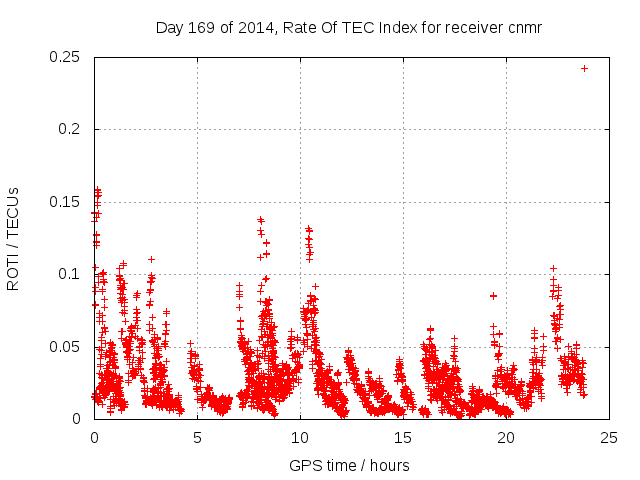 Day 169 of 2014, Rate Of TEC Index for receiver cnmr

ROTI / TECUs

0.25
0.2
0.15
0.1
0.05
0

0
5
10
15
20
25

GPS time / hours